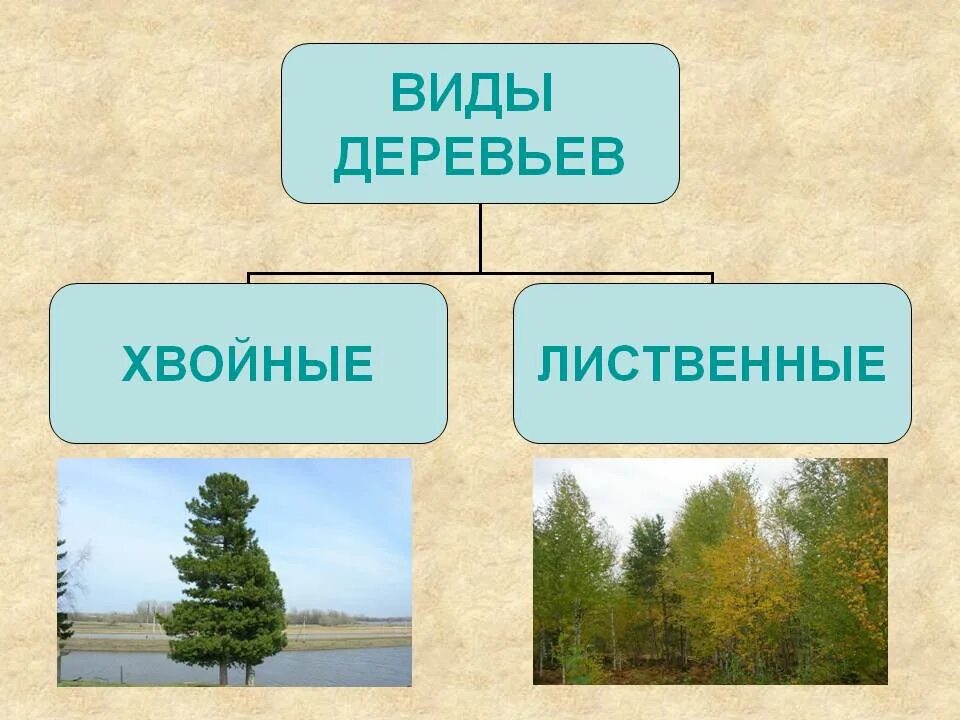 ВИДЫ ДЕРЕВЬЕВ

ХВОЙНЫЕ

ЛИСТВЕННЫЕ